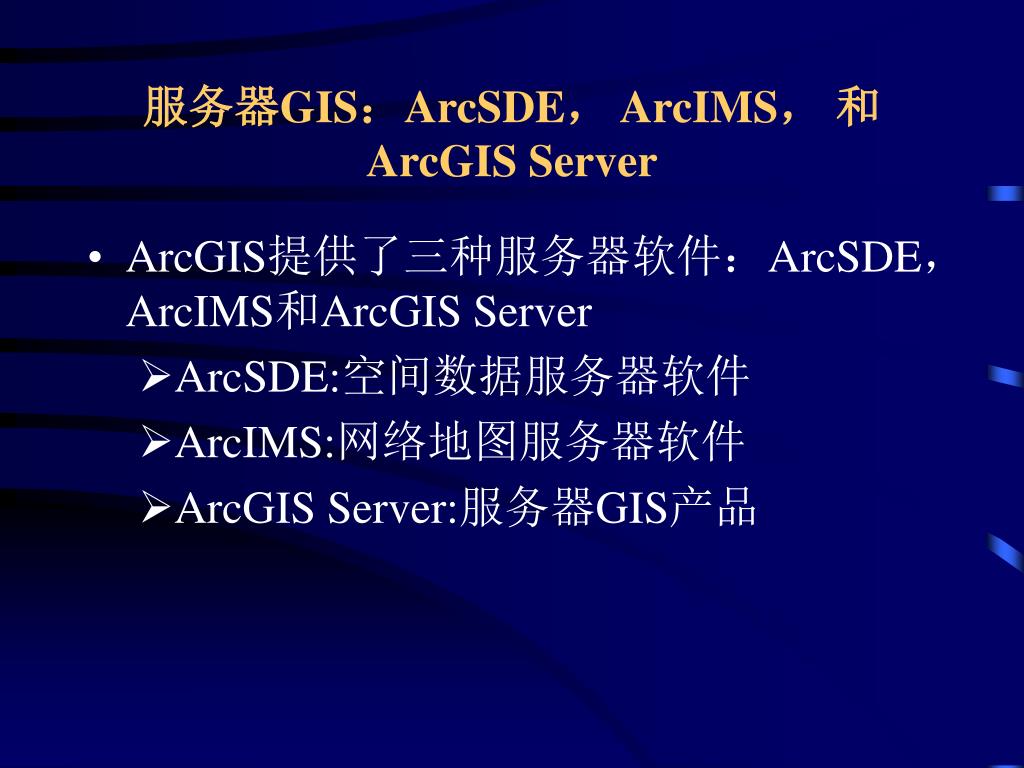 服务器GIS：ArcSDE， ArcIMS， 和 ArcGIS Server

• ArcGIS提供了三种服务器软件：ArcSDE，ArcIMS和ArcGIS Server

➢ArcSDE:空间数据服务器软件

➢ArcIMS:网络地图服务器软件

➢ArcGIS Server:服务器GIS产品